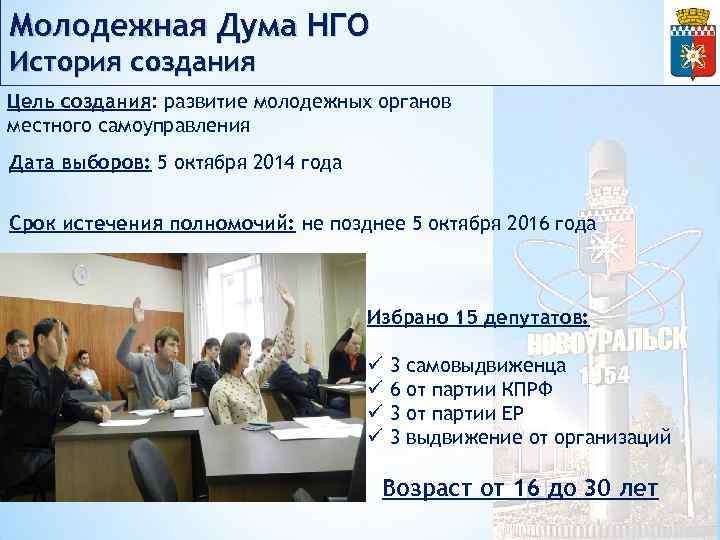 Молодежная Дума НГО
История создания

Цель создания: развитие молодежных органов местного самоуправления

Дата выборов: 5 октября 2014 года

Срок истечения полномочий: не позднее 5 октября 2016 года

Избрано 15 депутатов:

✓ 3 самовыдвиженца
✓ 6 от партии КПРФ
✓ 3 от партии ЕР
✓ 3 выдвижение от организаций

Возраст от 16 до 30 лет

НОВОУРАЛЬСК
1954